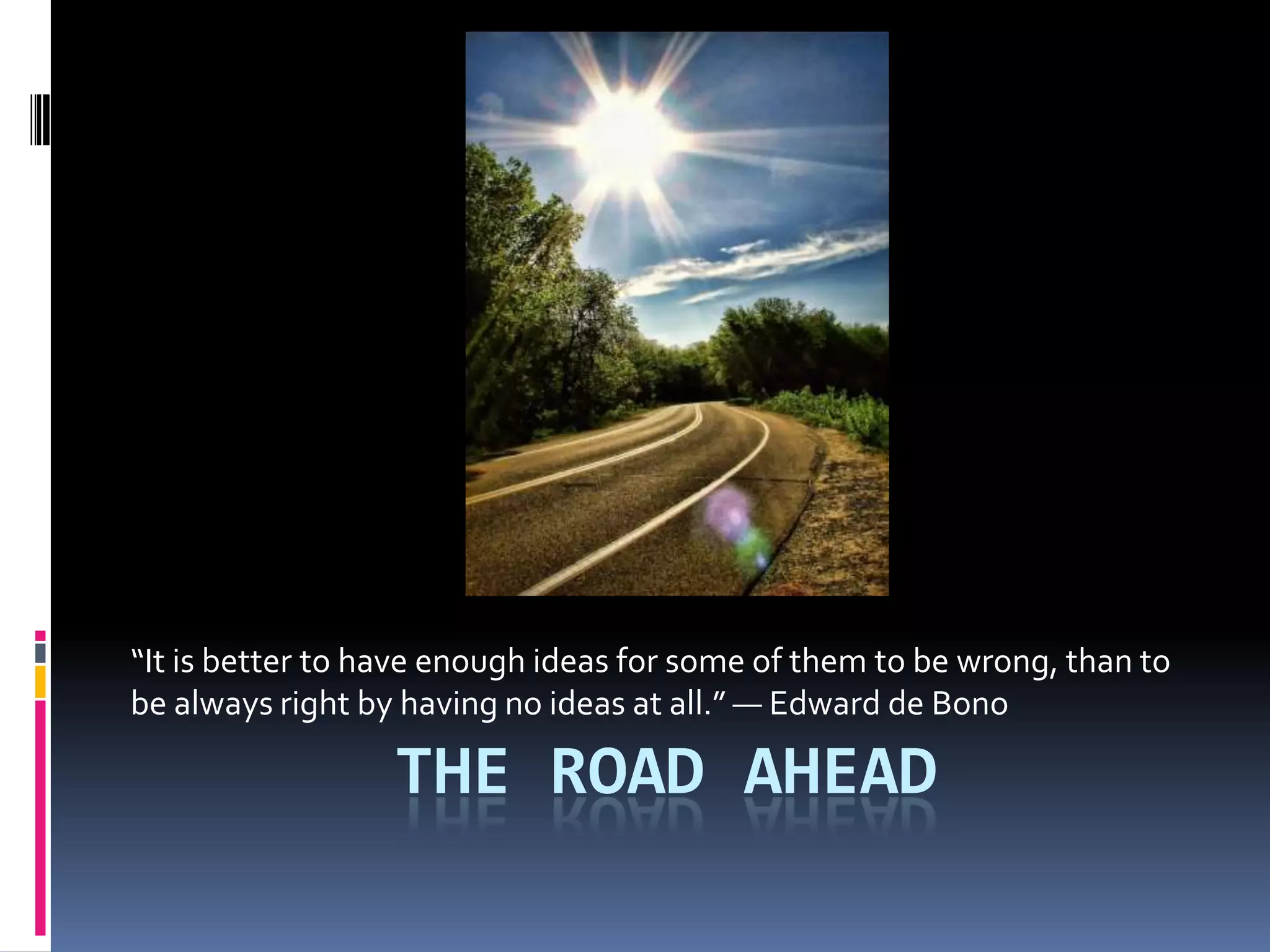 “It is better to have enough ideas for some of them to be wrong, than to be always right by having no ideas at all.” — Edward de Bono

THE ROAD AHEAD